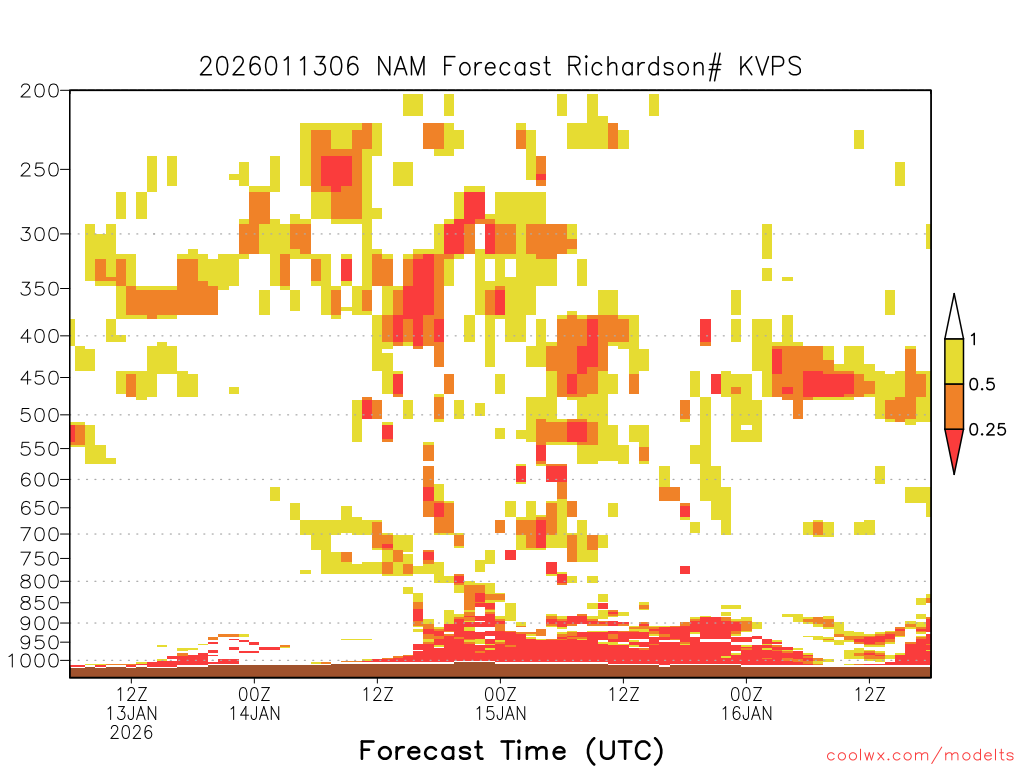 2026011306 NAM Forecast Richardson# KVPS

200
250
300
350
400
450
500
550
600
650
700
750
800
850
900
950
1000

1
0.5
0.25

12Z 13JAN 2026
00Z 14JAN
12Z
00Z 15JAN
12Z
00Z 16JAN
12Z

Forecast Time (UTC)

coolwx.com/modelts